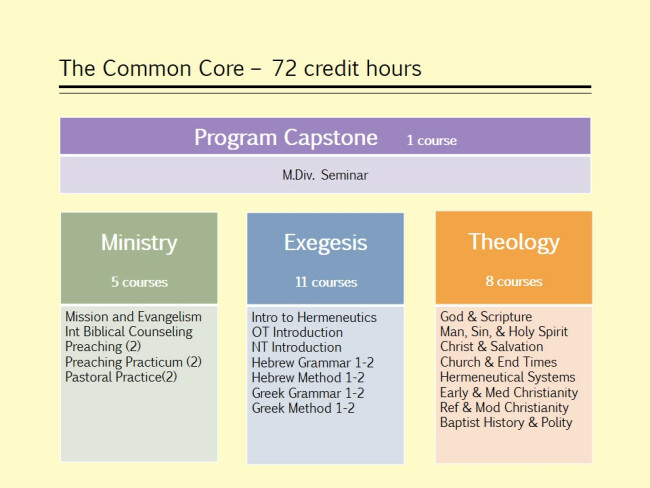 The Common Core – 72 credit hours

Program Capstone 1 course

M.Div. Seminar

Ministry

5 courses

Mission and Evangelism
Int Biblical Counseling
Preaching (2)
Preaching Practicum (2)
Pastoral Practice(2)

Exegesis

11 courses

Intro to Hermeneutics
OT Introduction
NT Introduction
Hebrew Grammar 1-2
Hebrew Method 1-2
Greek Grammar 1-2
Greek Method 1-2

Theology

8 courses

God & Scripture
Man, Sin, & Holy Spirit
Christ & Salvation
Church & End Times
Hermeneutical Systems
Early & Med Christianity
Ref & Mod Christianity
Baptist History & Polity